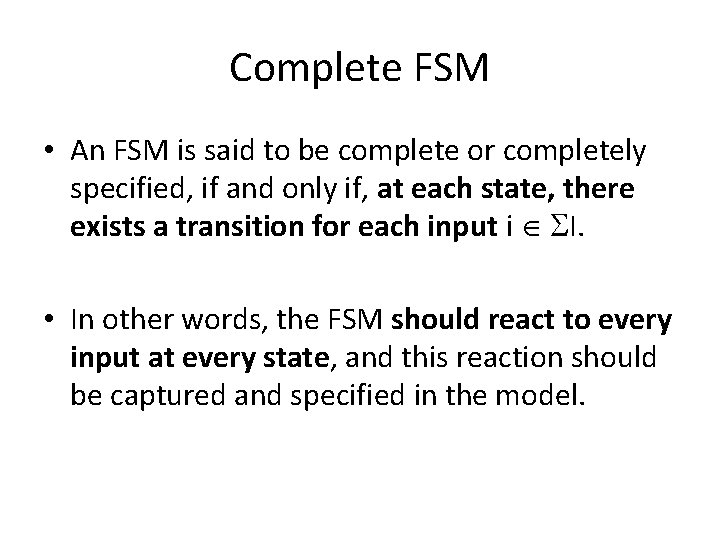 Complete FSM

• An FSM is said to be complete or completely specified, if and only if, at each state, there exists a transition for each input $i \in \Sigma I$.

• In other words, the FSM should react to every input at every state, and this reaction should be captured and specified in the model.